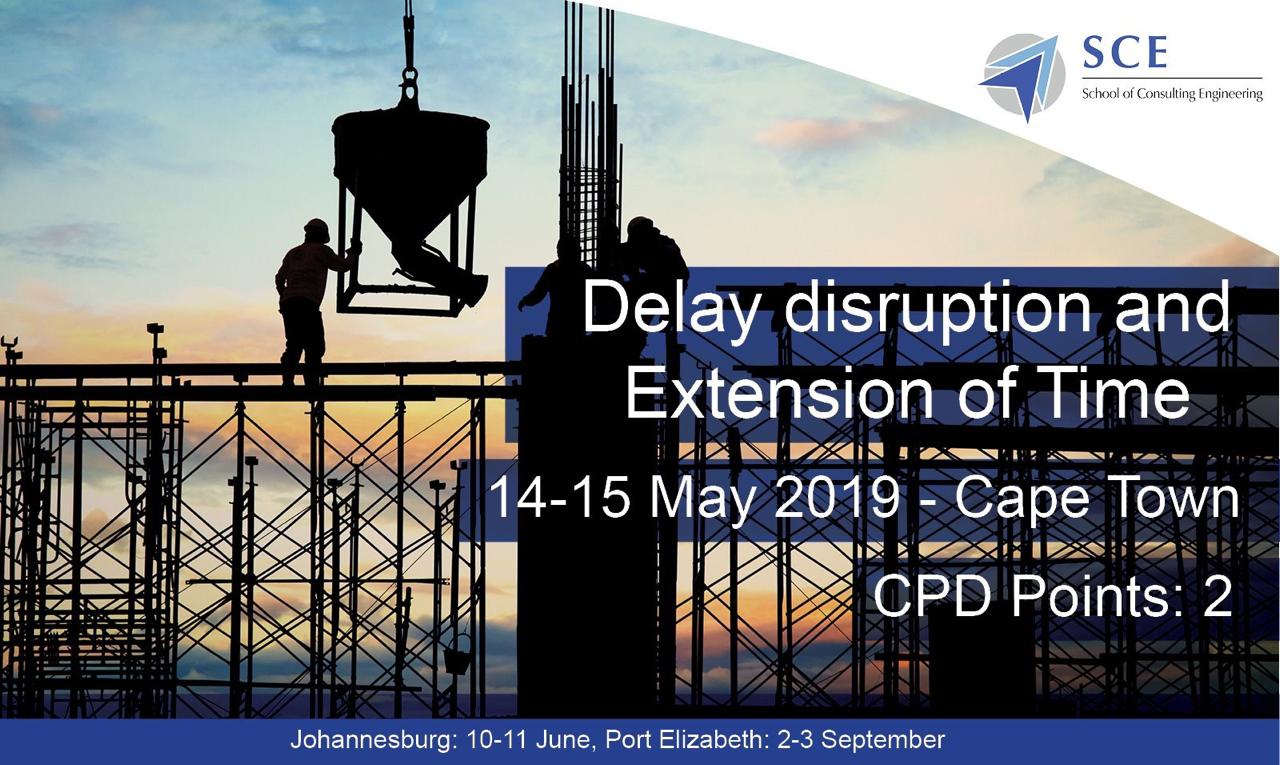 SCE
School of Consulting Engineering

Delay disruption and Extension of Time

14-15 May 2019 - Cape Town

CPD Points: 2

Johannesburg: 10-11 June, Port Elizabeth: 2-3 September